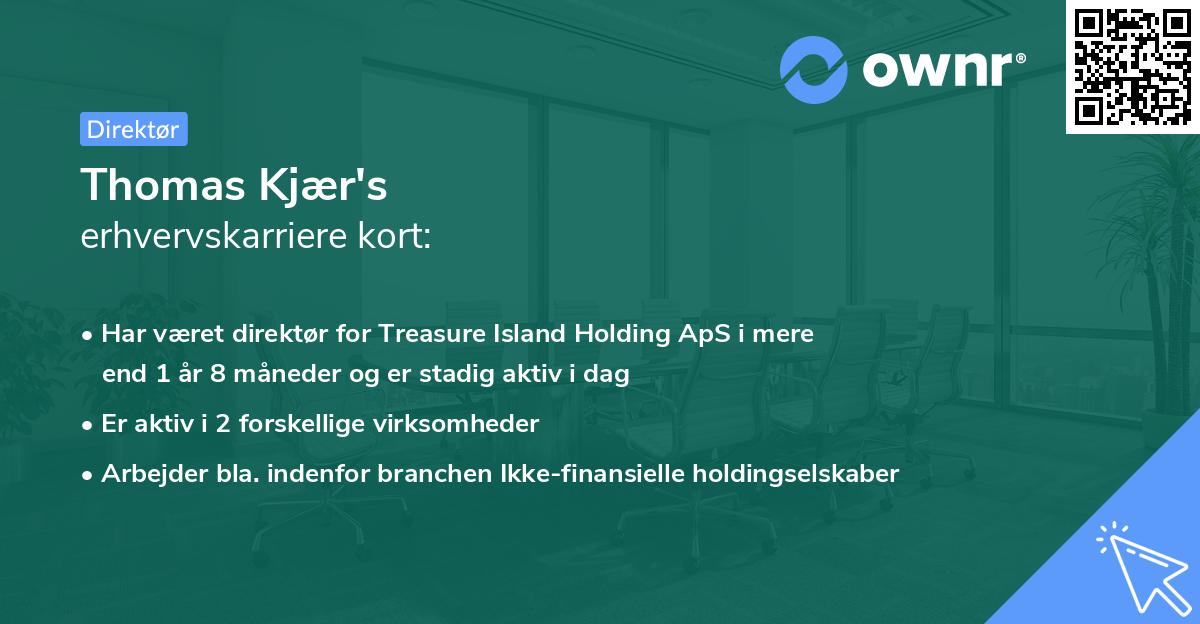 ownr®

Direktør

Thomas Kjær's
erhvervskarriere kort:

• Har været direktør for Treasure Island Holding ApS i mere end 1 år 8 måneder og er stadig aktiv i dag
• Er aktiv i 2 forskellige virksomheder
• Arbejder bla. indenfor branchen Ikke-finansielle holdingselskaber